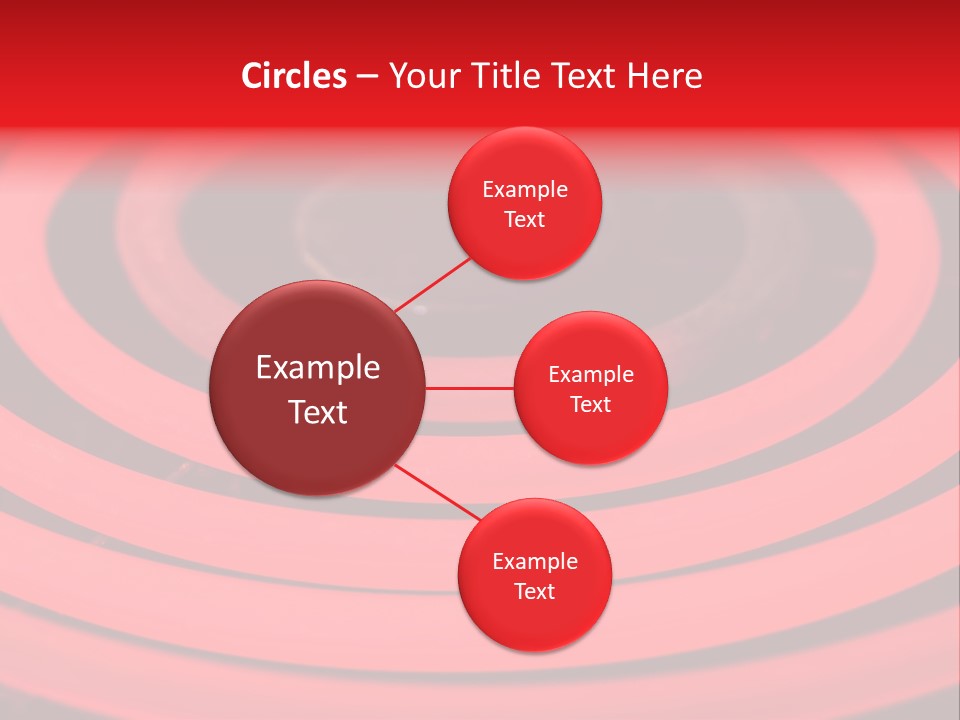 Circles – Your Title Text Here

Example Text

Example Text

Example Text

Example Text